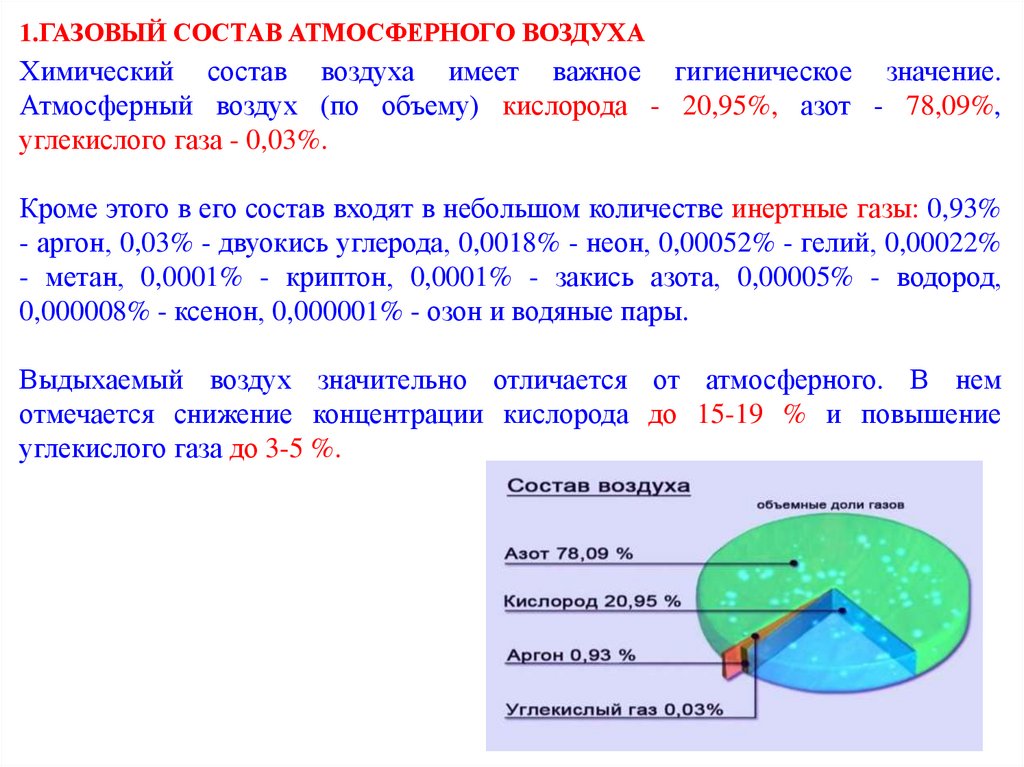 1.ГАЗОВЫЙ СОСТАВ АТМОСФЕРНОГО ВОЗДУХА

Химический состав воздуха имеет важное гигиеническое значение. Атмосферный воздух (по объему) кислорода - 20,95%, азот - 78,09%, углекислого газа - 0,03%.

Кроме этого в его состав входят в небольшом количестве инертные газы: 0,93% - аргон, 0,03% - двуокись углерода, 0,0018% - неон, 0,00052% - гелий, 0,00022% - метан, 0,0001% - криптон, 0,0001% - закись азота, 0,00005% - водород, 0,000008% - ксенон, 0,000001% - озон и водяные пары.

Выдыхаемый воздух значительно отличается от атмосферного. В нем отмечается снижение концентрации кислорода до 15-19 % и повышение углекислого газа до 3-5 %.

Состав воздуха

объемные доли газов

Азот 78,09 %

Кислород 20,95 %

Аргон 0,93 %

Углекислый газ 0,03%